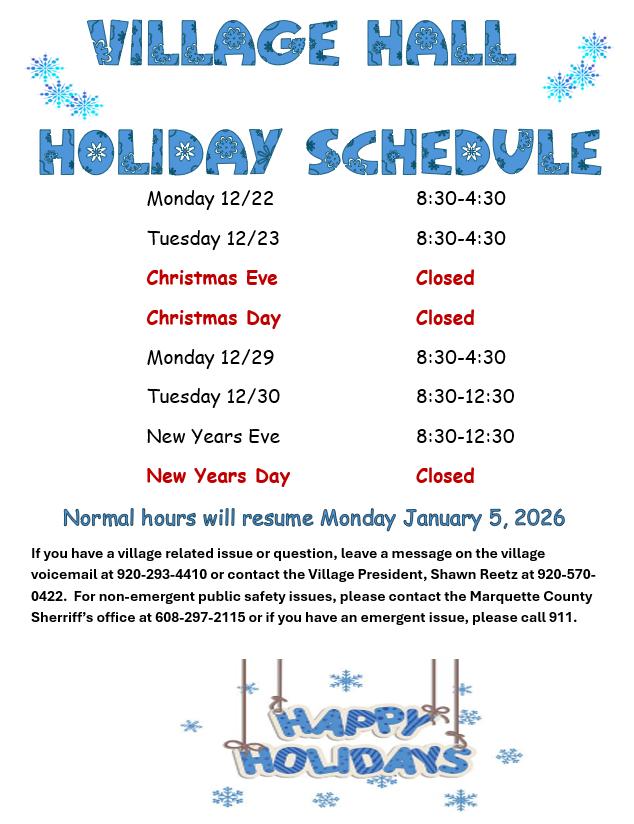 VILLAGE HALL

HOLIDAY SCHEDULE

| | |
|---|---|
| Monday 12/22 | 8:30-4:30 |
| Tuesday 12/23 | 8:30-4:30 |
| Christmas Eve | Closed |
| Christmas Day | Closed |
| Monday 12/29 | 8:30-4:30 |
| Tuesday 12/30 | 8:30-12:30 |
| New Years Eve | 8:30-12:30 |
| New Years Day | Closed |

Normal hours will resume Monday January 5, 2026

If you have a village related issue or question, leave a message on the village voicemail at 920-293-4410 or contact the Village President, Shawn Reetz at 920-570-0422. For non-emergent public safety issues, please contact the Marquette County Sherriff's office at 608-297-2115 or if you have an emergent issue, please call 911.

HAPPY HOLIDAYS